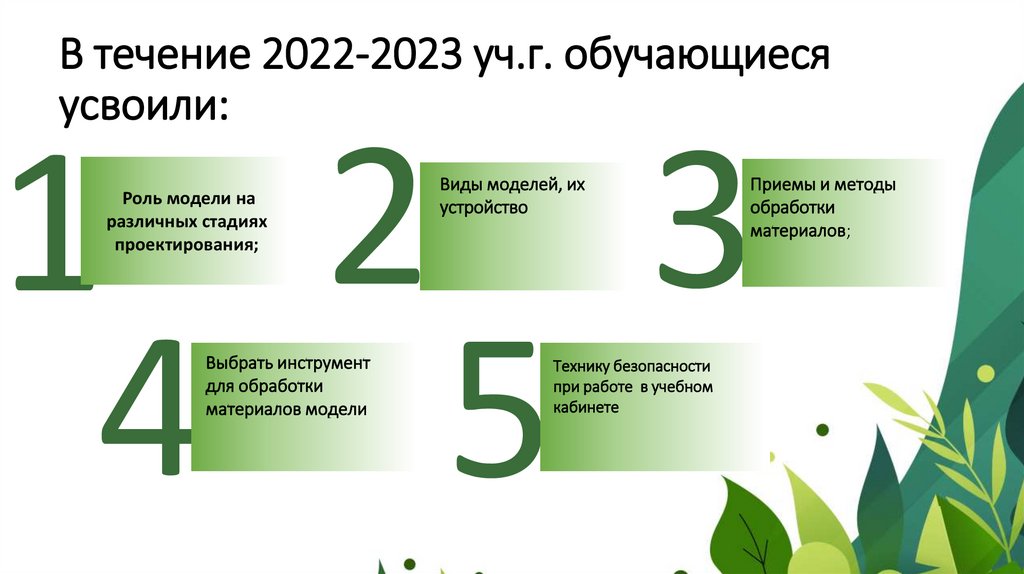 В течение 2022-2023 уч.г. обучающиеся усвоили:

1

Роль модели на различных стадиях проектирования;

2

Виды моделей, их устройство

3

Приемы и методы обработки материалов;

4

Выбрать инструмент для обработки материалов модели

5

Технику безопасности при работе в учебном кабинете